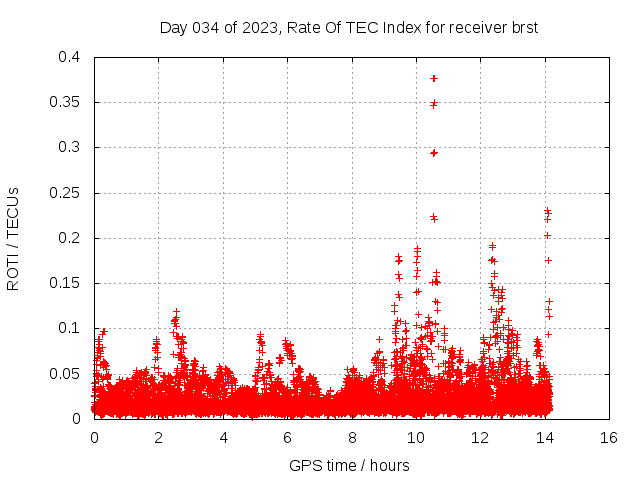 Day 034 of 2023, Rate Of TEC Index for receiver brst

ROTI / TECUs

0.4
0.35
0.3
0.25
0.2
0.15
0.1
0.05
0

0
2
4
6
8
10
12
14
16

GPS time / hours